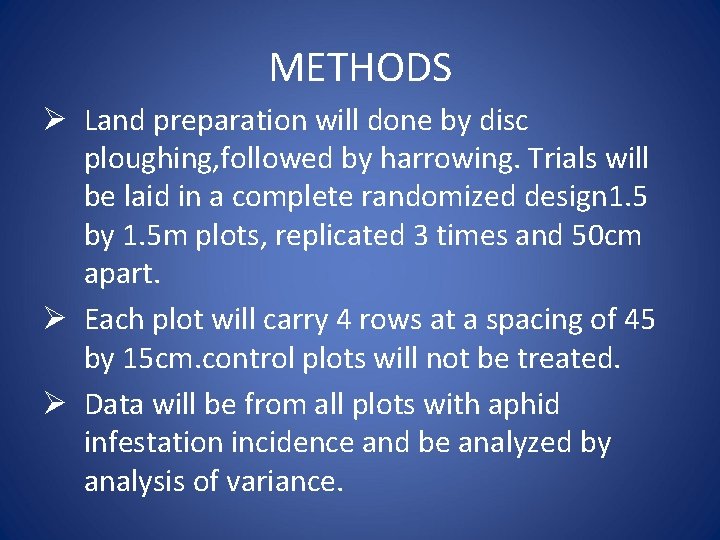 METHODS

➢ Land preparation will done by disc ploughing,followed by harrowing. Trials will be laid in a complete randomized design1.5 by 1.5m plots, replicated 3 times and 50cm apart.

➢ Each plot will carry 4 rows at a spacing of 45 by 15cm.control plots will not be treated.

➢ Data will be from all plots with aphid infestation incidence and be analyzed by analysis of variance.